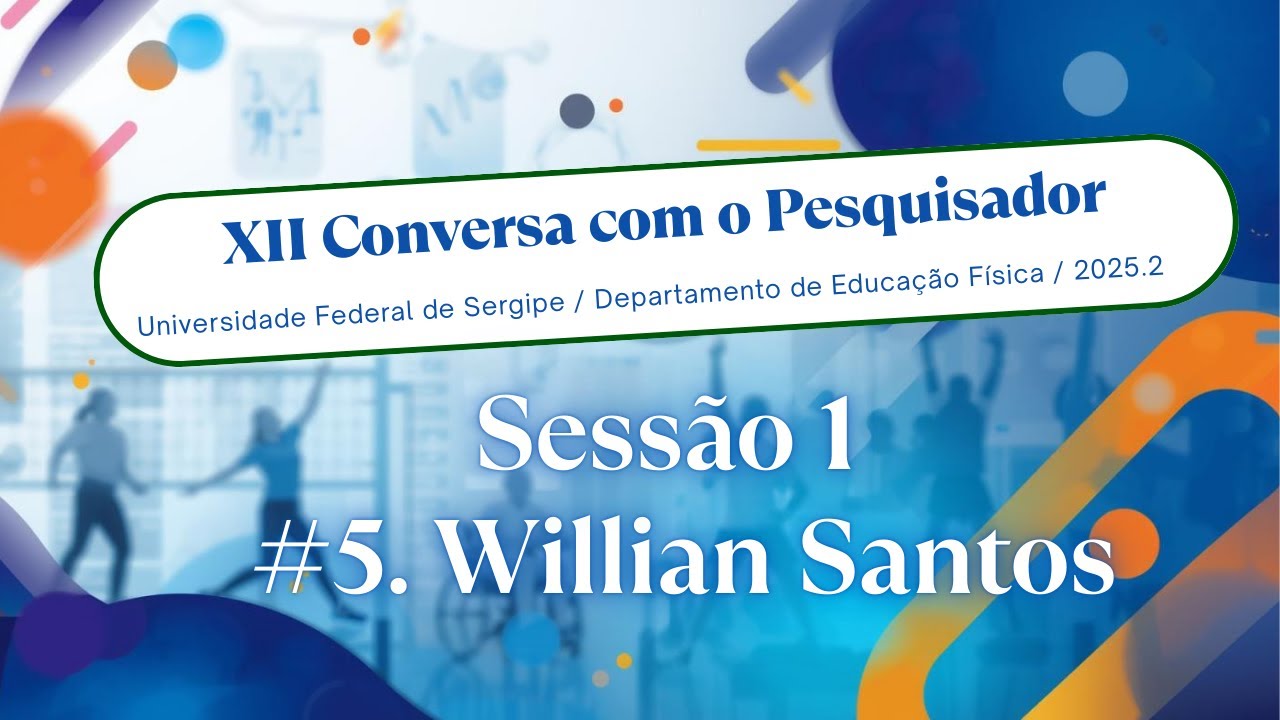 XII Conversa com o Pesquisador

Universidade Federal de Sergipe / Departamento de Educação Física / 2025.2

Sessão 1
#5. Willian Santos